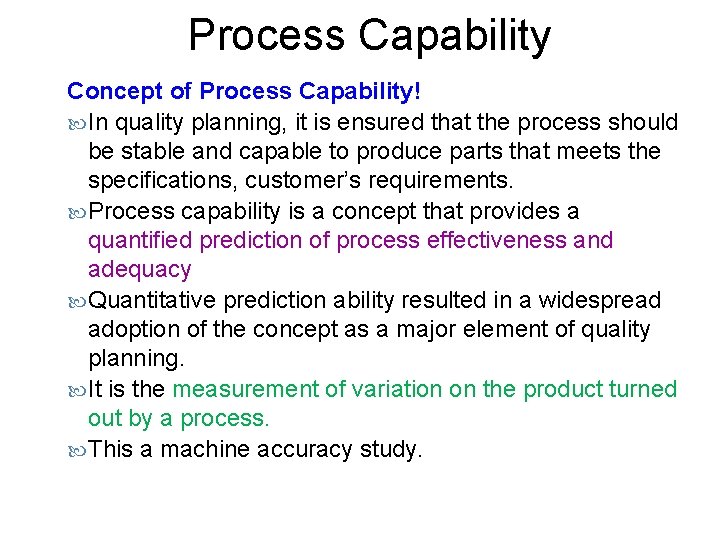 Process Capability

Concept of Process Capability!

In quality planning, it is ensured that the process should be stable and capable to produce parts that meets the specifications, customer's requirements.

Process capability is a concept that provides a quantified prediction of process effectiveness and adequacy

Quantitative prediction ability resulted in a widespread adoption of the concept as a major element of quality planning.

It is the measurement of variation on the product turned out by a process.

This a machine accuracy study.